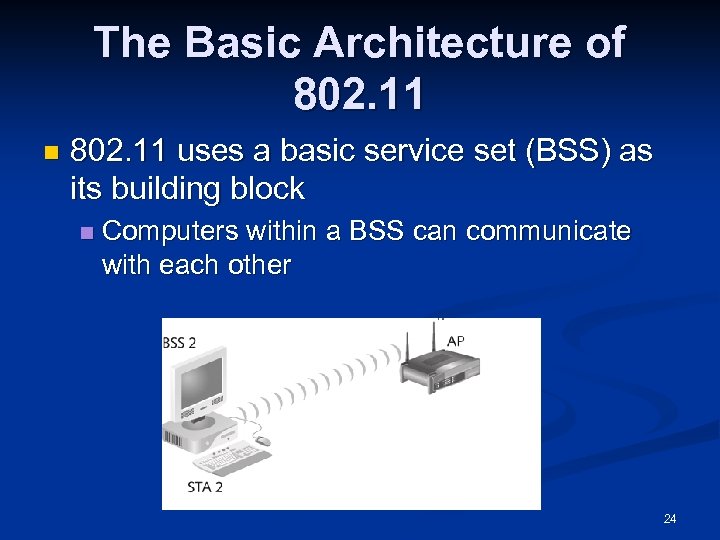 The Basic Architecture of 802.11

802.11 uses a basic service set (BSS) as its building block

Computers within a BSS can communicate with each other

BSS 2

AP

STA 2

24